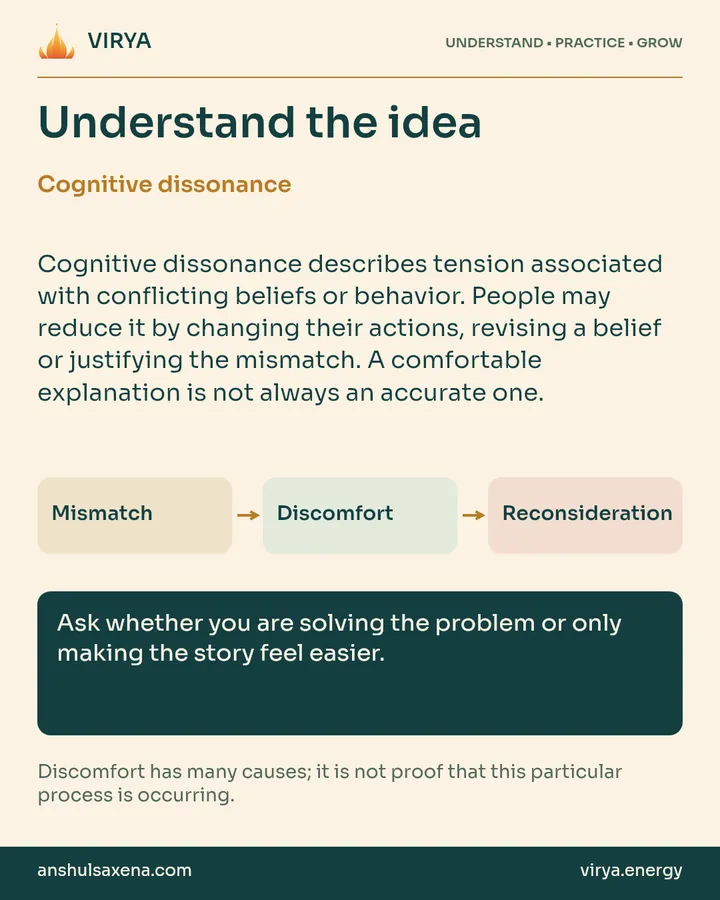 VIRYA

UNDERSTAND ▪ PRACTICE ▪ GROW

Understand the idea

Cognitive dissonance

Cognitive dissonance describes tension associated with conflicting beliefs or behavior. People may reduce it by changing their actions, revising a belief or justifying the mismatch. A comfortable explanation is not always an accurate one.

Mismatch → Discomfort → Reconsideration

Ask whether you are solving the problem or only making the story feel easier.

Discomfort has many causes; it is not proof that this particular process is occurring.

anshulsaxena.com

virya.energy